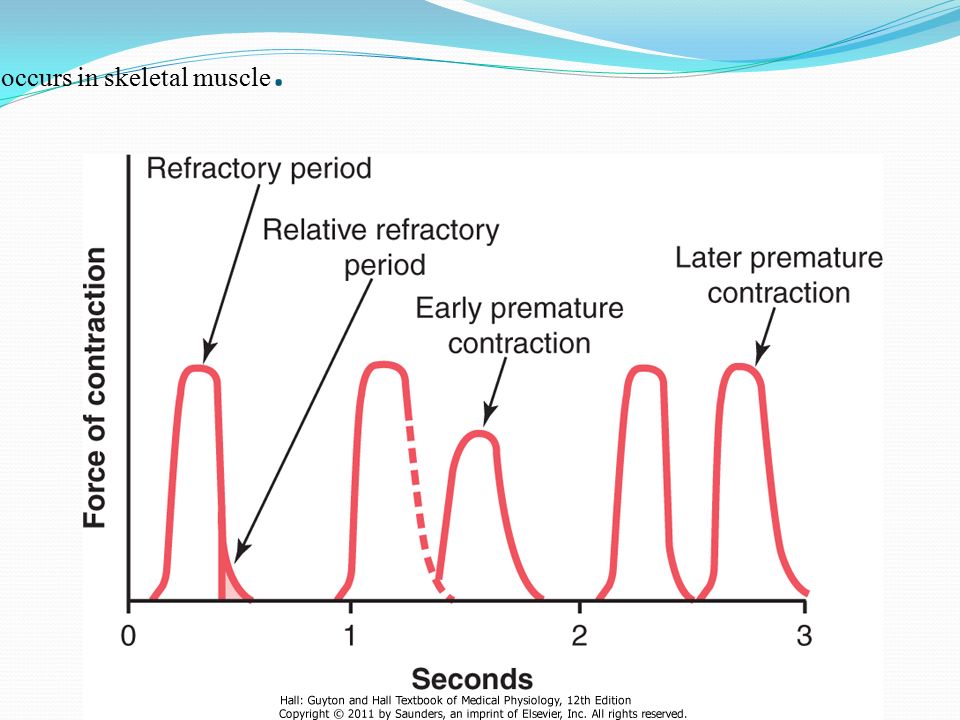 occurs in skeletal muscle.

Refractory period

Relative refractory period

Early premature contraction

Later premature contraction

Force of contraction

0

1

2

3

Seconds

Hall: Guyton and Hall Textbook of Medical Physiology, 12th Edition
Copyright © 2011 by Saunders, an imprint of Elsevier, Inc. All rights reserved.